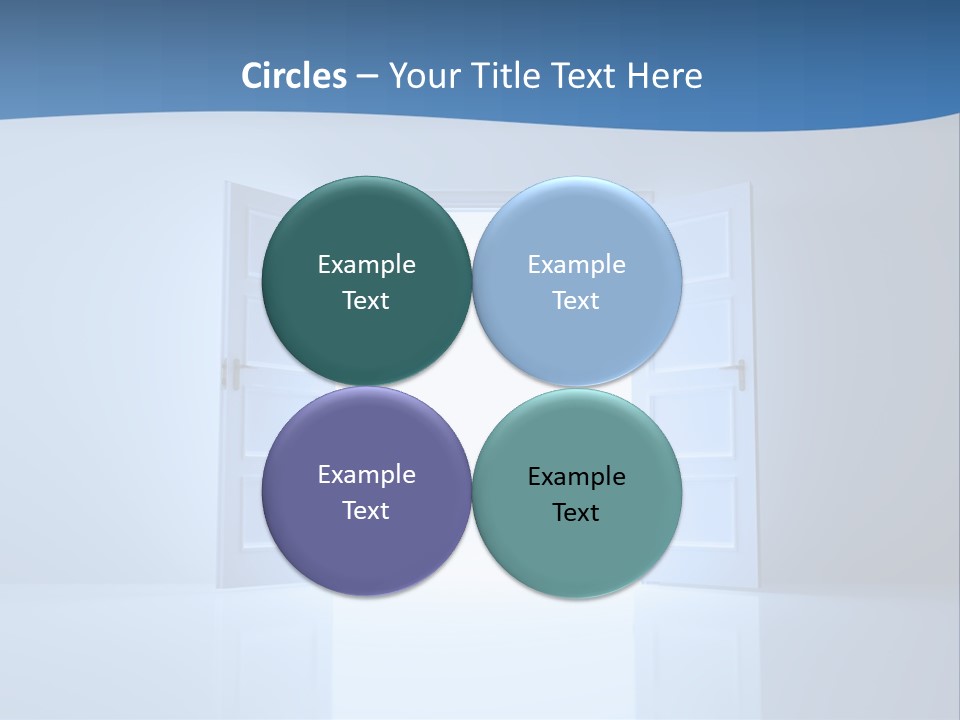 Circles – Your Title Text Here

Example Text

Example Text

Example Text

Example Text